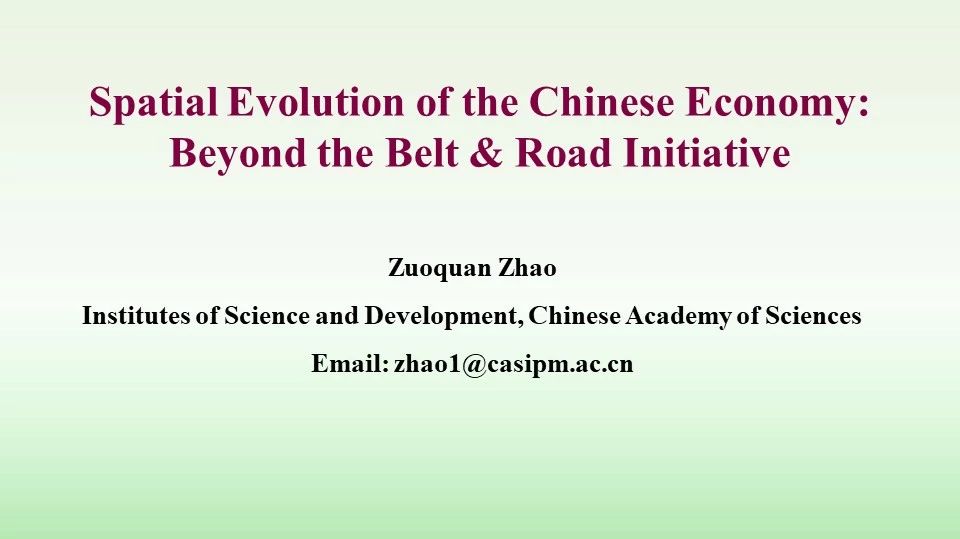 Spatial Evolution of the Chinese Economy: Beyond the Belt & Road Initiative

Zuoquan Zhao

Institutes of Science and Development, Chinese Academy of Sciences

Email: zhao1@casipm.ac.cn